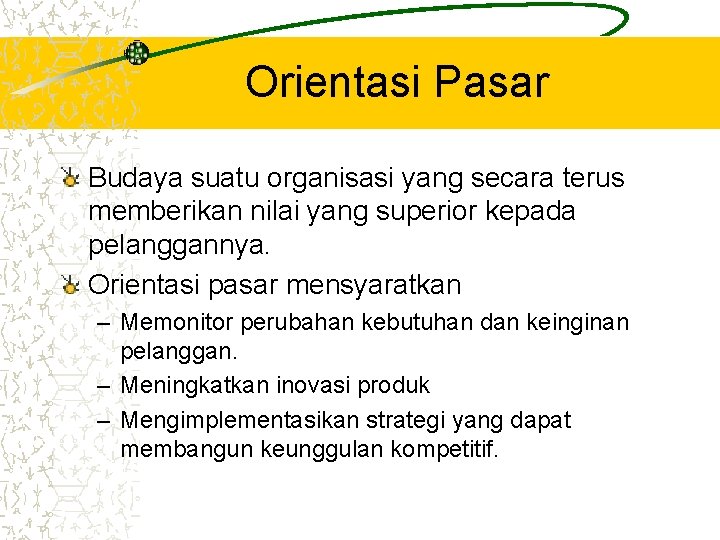 Orientasi Pasar

Budaya suatu organisasi yang secara terus memberikan nilai yang superior kepada pelanggannya.

Orientasi pasar mensyaratkan

– Memonitor perubahan kebutuhan dan keinginan pelanggan.

– Meningkatkan inovasi produk

– Mengimplementasikan strategi yang dapat membangun keunggulan kompetitif.